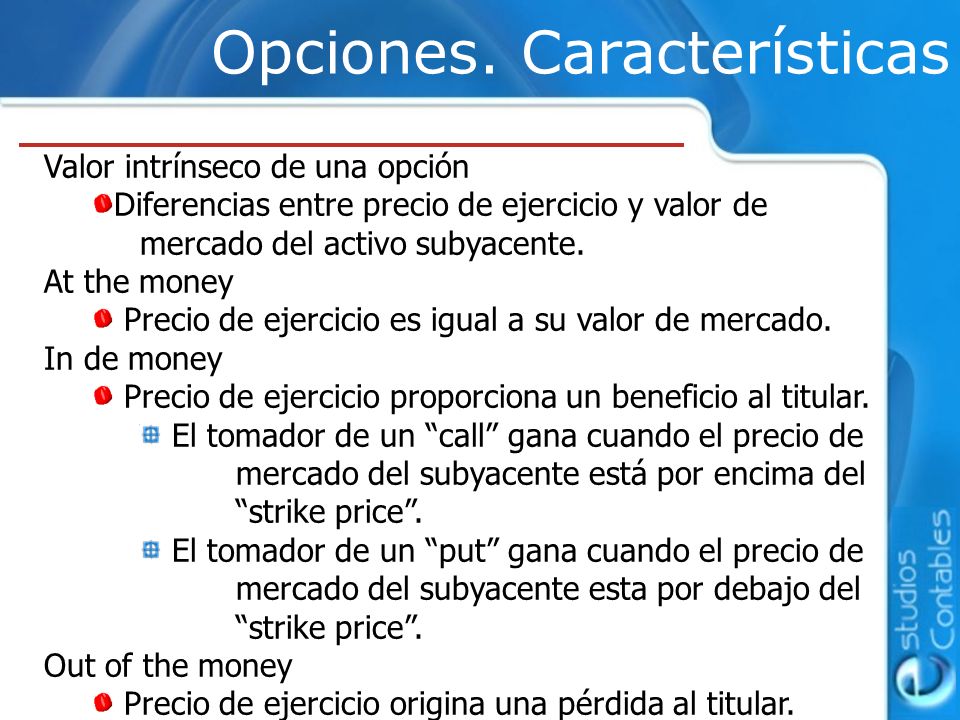 Opciones. Características

Valor intrínseco de una opción

Diferencias entre precio de ejercicio y valor de mercado del activo subyacente.

At the money

Precio de ejercicio es igual a su valor de mercado.

In de money

Precio de ejercicio proporciona un beneficio al titular.

El tomador de un “call” gana cuando el precio de mercado del subyacente está por encima del “strike price”.

El tomador de un “put” gana cuando el precio de mercado del subyacente esta por debajo del “strike price”.

Out of the money

Precio de ejercicio origina una pérdida al titular.

estudios Contables